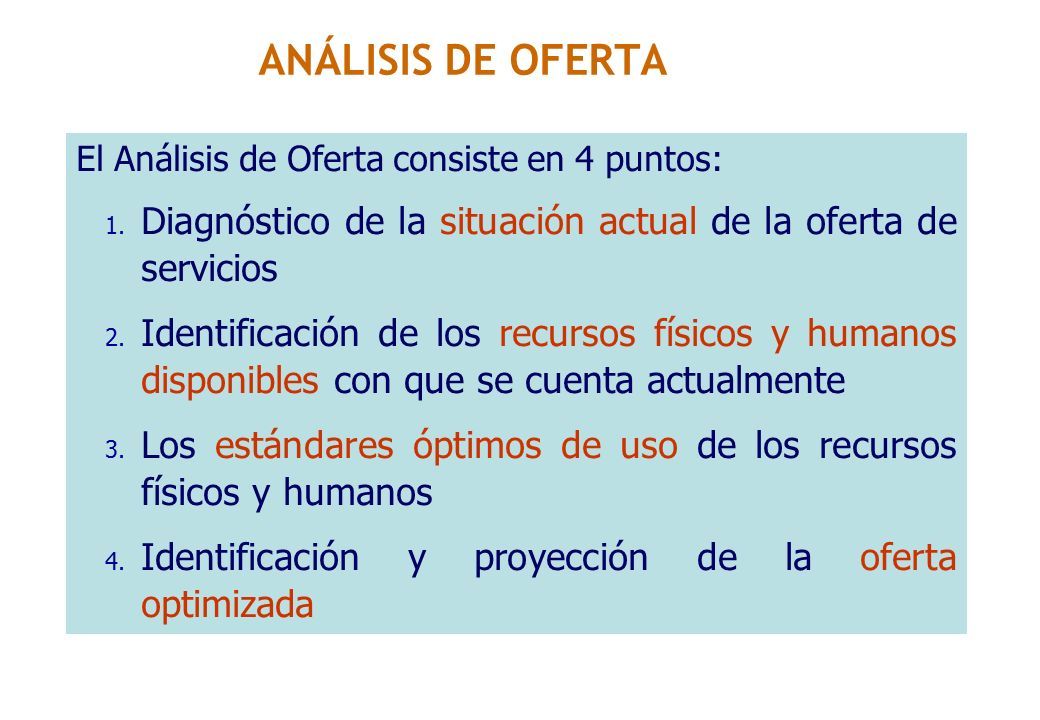 ANÁLISIS DE OFERTA

El Análisis de Oferta consiste en 4 puntos:

1. Diagnóstico de la situación actual de la oferta de servicios

2. Identificación de los recursos físicos y humanos disponibles con que se cuenta actualmente

3. Los estándares óptimos de uso de los recursos físicos y humanos

4. Identificación y proyección de la oferta optimizada